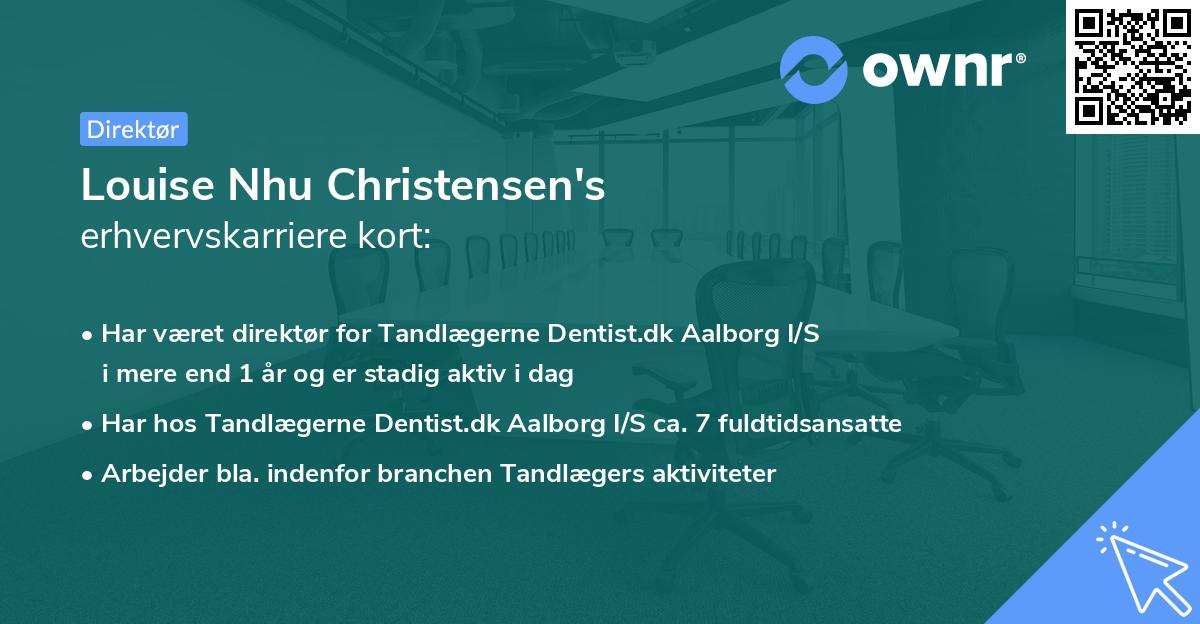 ownr®

Direktør

Louise Nhu Christensen's
erhvervskarriere kort:

• Har været direktør for Tandlægerne Dentist.dk Aalborg I/S i mere end 1 år og er stadig aktiv i dag
• Har hos Tandlægerne Dentist.dk Aalborg I/S ca. 7 fuldtidsansatte
• Arbejder bla. indenfor branchen Tandlægers aktiviteter